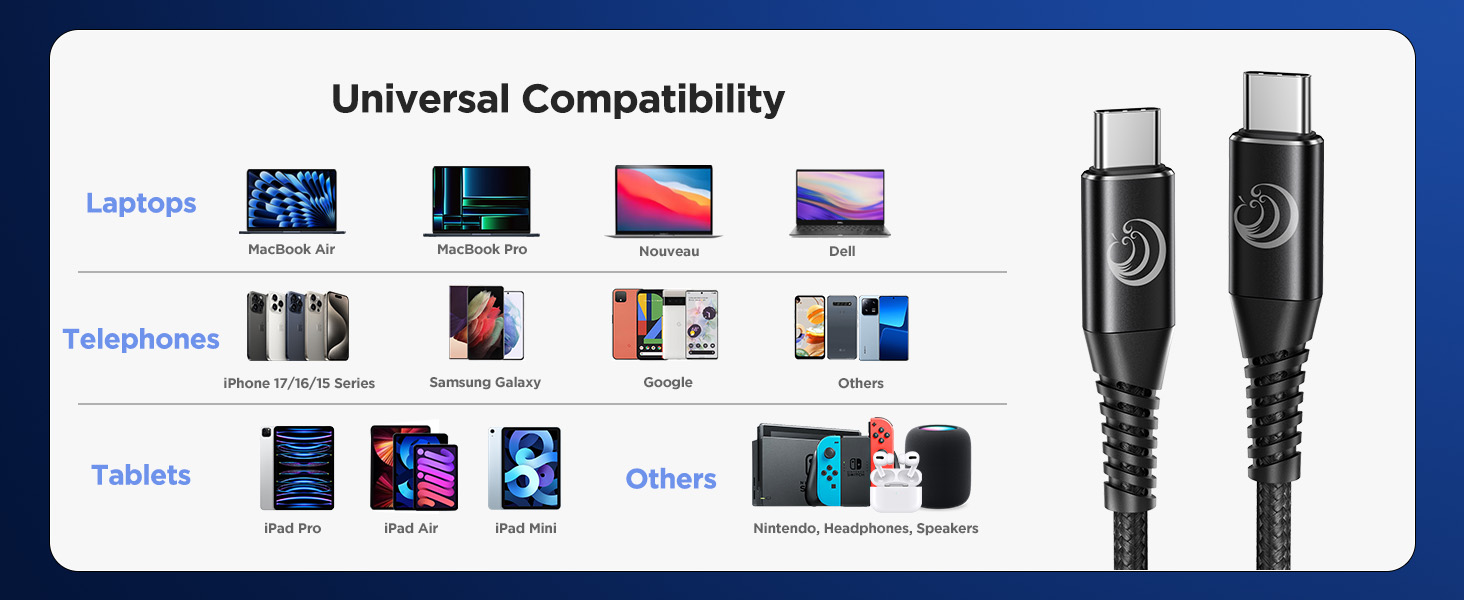 Universal Compatibility

Laptops

MacBook Air

MacBook Pro

Nouveau

Dell

Telephones

iPhone 17/16/15 Series

Samsung Galaxy

Google

Others

Tablets

iPad Pro

iPad Air

iPad Mini

Others

Nintendo, Headphones, Speakers